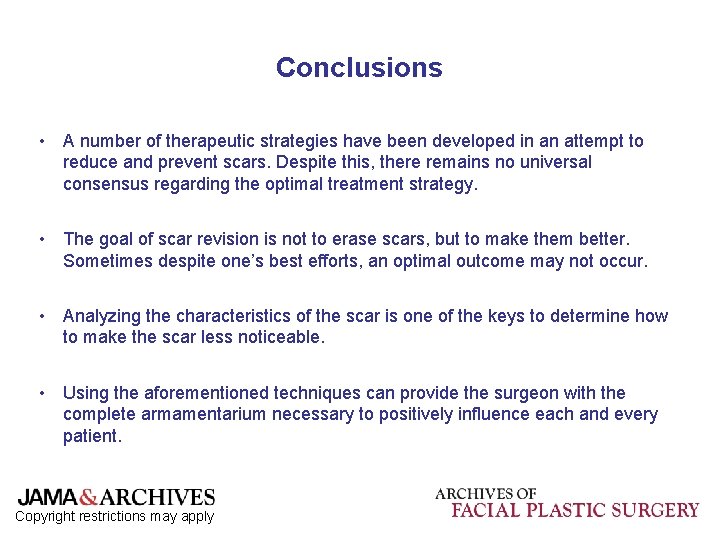 Conclusions

• A number of therapeutic strategies have been developed in an attempt to reduce and prevent scars. Despite this, there remains no universal consensus regarding the optimal treatment strategy.

• The goal of scar revision is not to erase scars, but to make them better. Sometimes despite one's best efforts, an optimal outcome may not occur.

• Analyzing the characteristics of the scar is one of the keys to determine how to make the scar less noticeable.

• Using the aforementioned techniques can provide the surgeon with the complete armamentarium necessary to positively influence each and every patient.

JAMA&ARCHIVES
Copyright restrictions may apply

ARCHIVES OF
FACIAL PLASTIC SURGERY